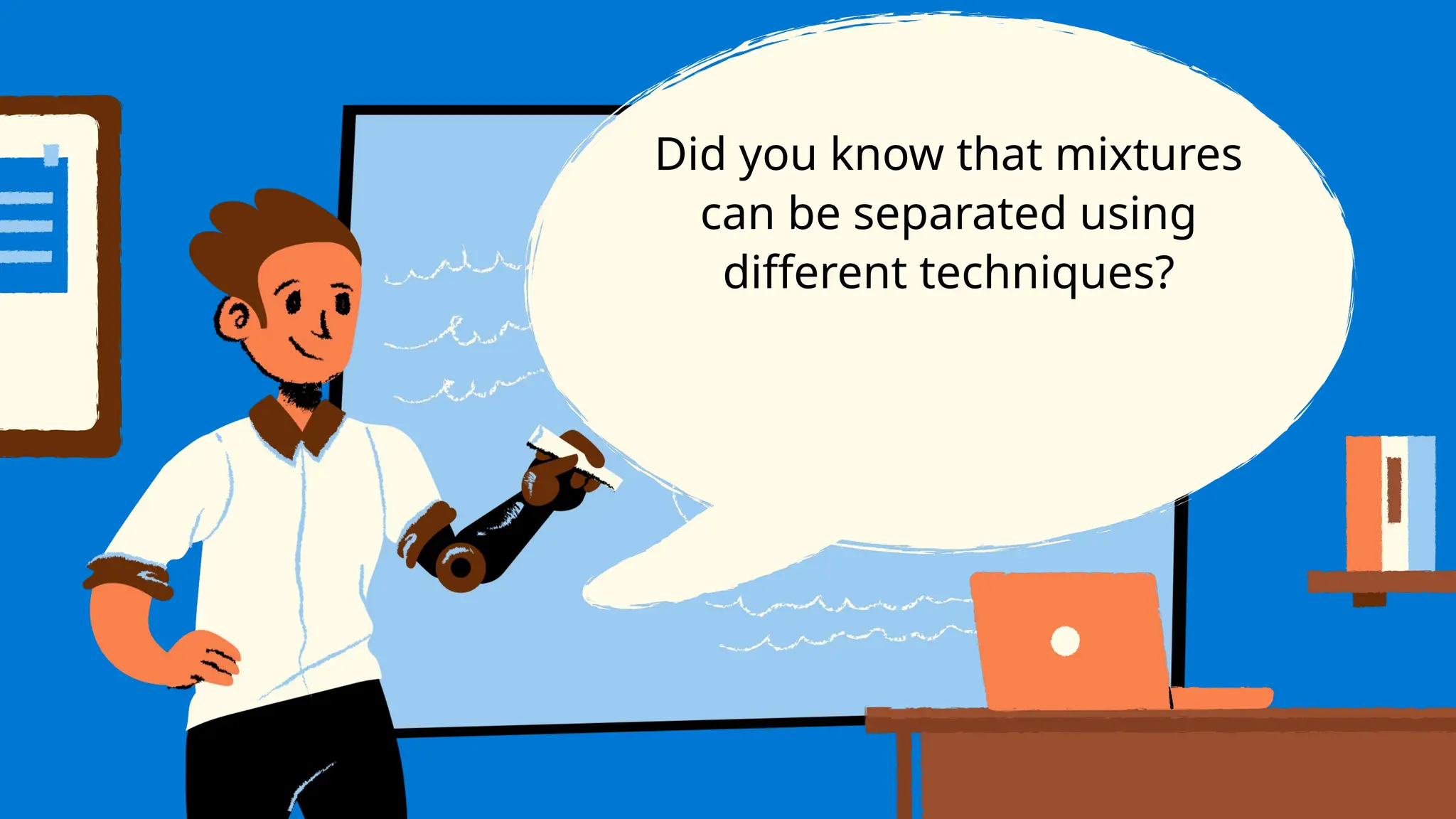 Did you know that mixtures can be separated using different techniques?